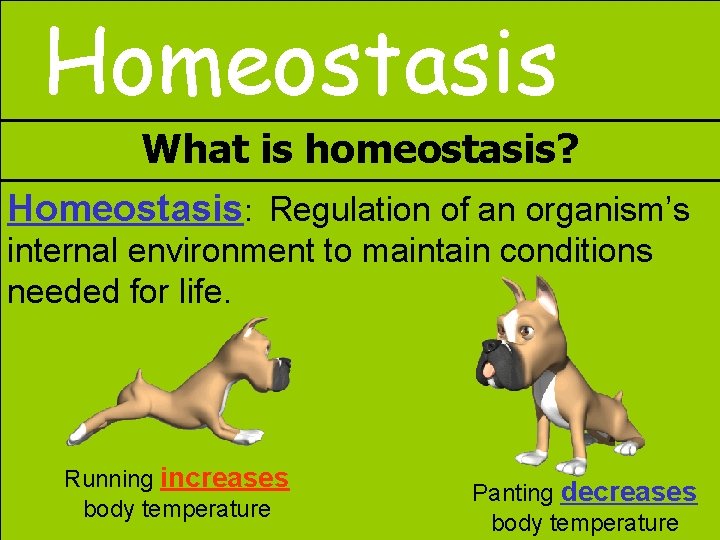 Homeostasis

What is homeostasis?

Homeostasis: Regulation of an organism's internal environment to maintain conditions needed for life.

Running increases body temperature

Panting decreases body temperature